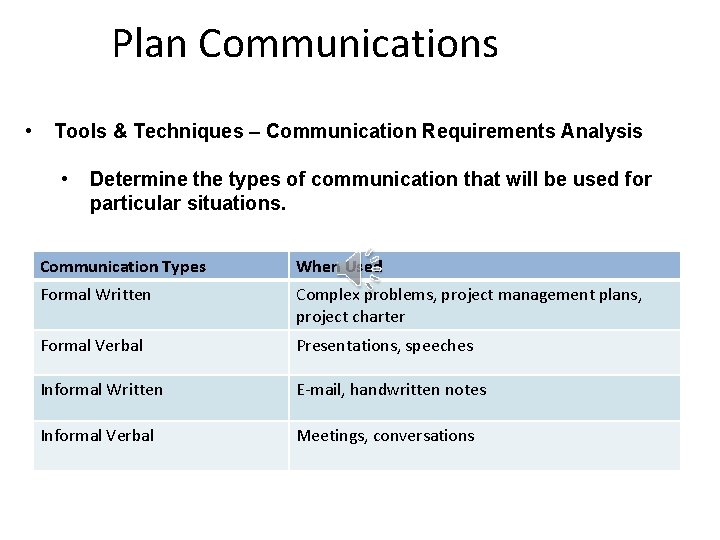 Plan Communications

• Tools & Techniques – Communication Requirements Analysis

• Determine the types of communication that will be used for particular situations.

| Communication Types | When Used |
|---|---|
| Formal Written | Complex problems, project management plans, project charter |
| Formal Verbal | Presentations, speeches |
| Informal Written | E-mail, handwritten notes |
| Informal Verbal | Meetings, conversations |